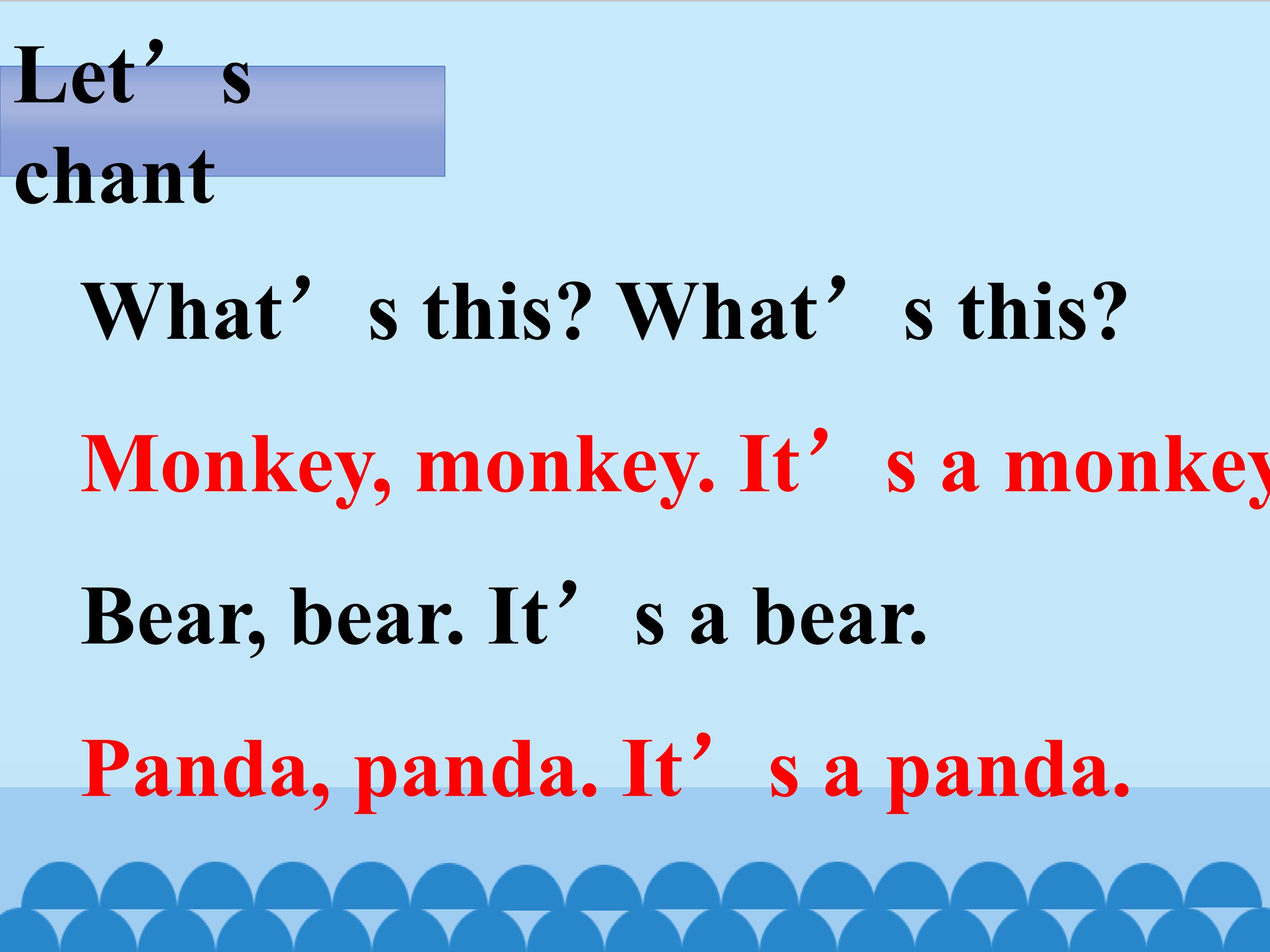 Let’s chant

What’s this? What’s this?

Monkey, monkey. It’s a monkey

Bear, bear. It’s a bear.

Panda, panda. It’s a panda.